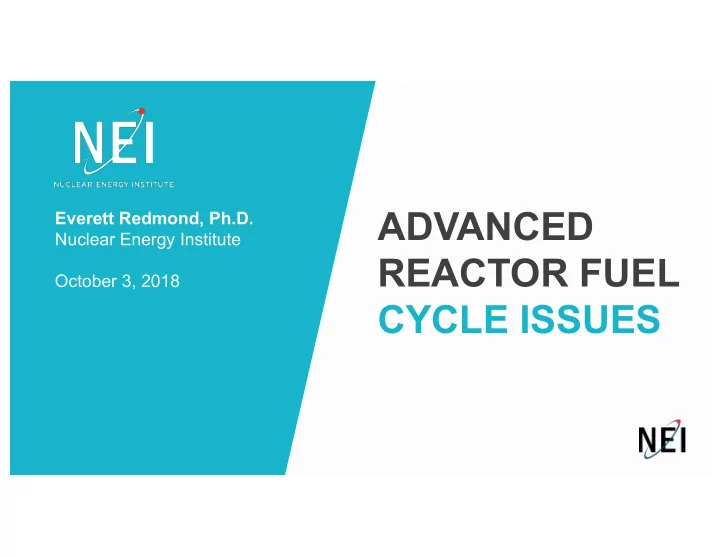 NEI
NUCLEAR ENERGY INSTITUTE

Everett Redmond, Ph.D.
Nuclear Energy Institute

October 3, 2018

ADVANCED REACTOR FUEL CYCLE ISSUES

NEI